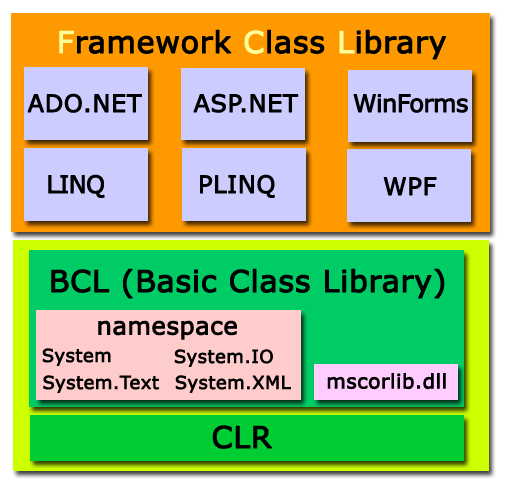 Framework Class Library

ADO.NET

ASP.NET

WinForms

LINQ

PLINQ

WPF

BCL (Basic Class Library)

namespace

System

System.IO

System.Text

System.XML

mscorlib.dll

CLR